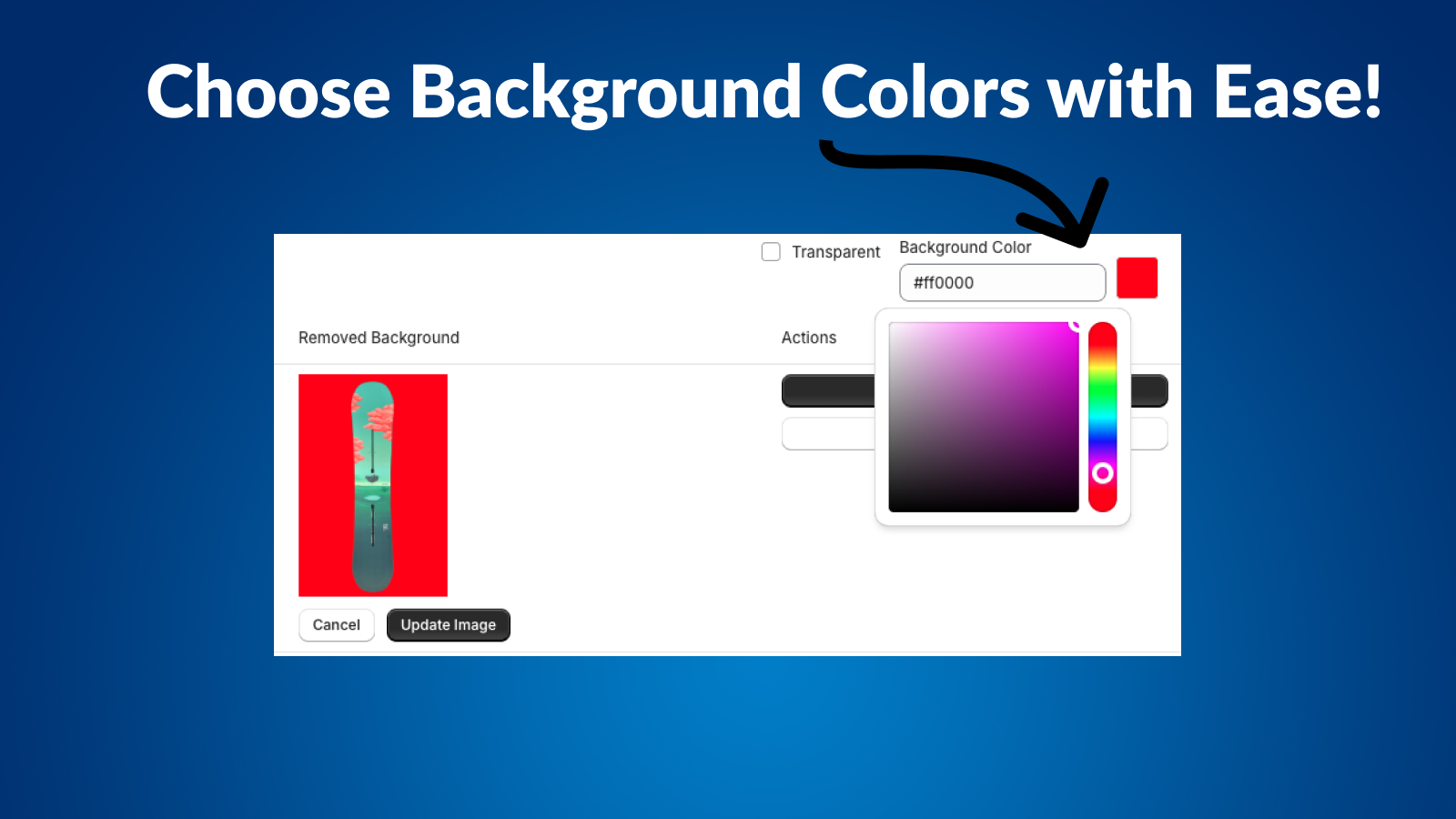 Choose Background Colors with Ease!

Transparent

Background Color

#ff0000

Removed Background

Actions

Cancel

Update Image